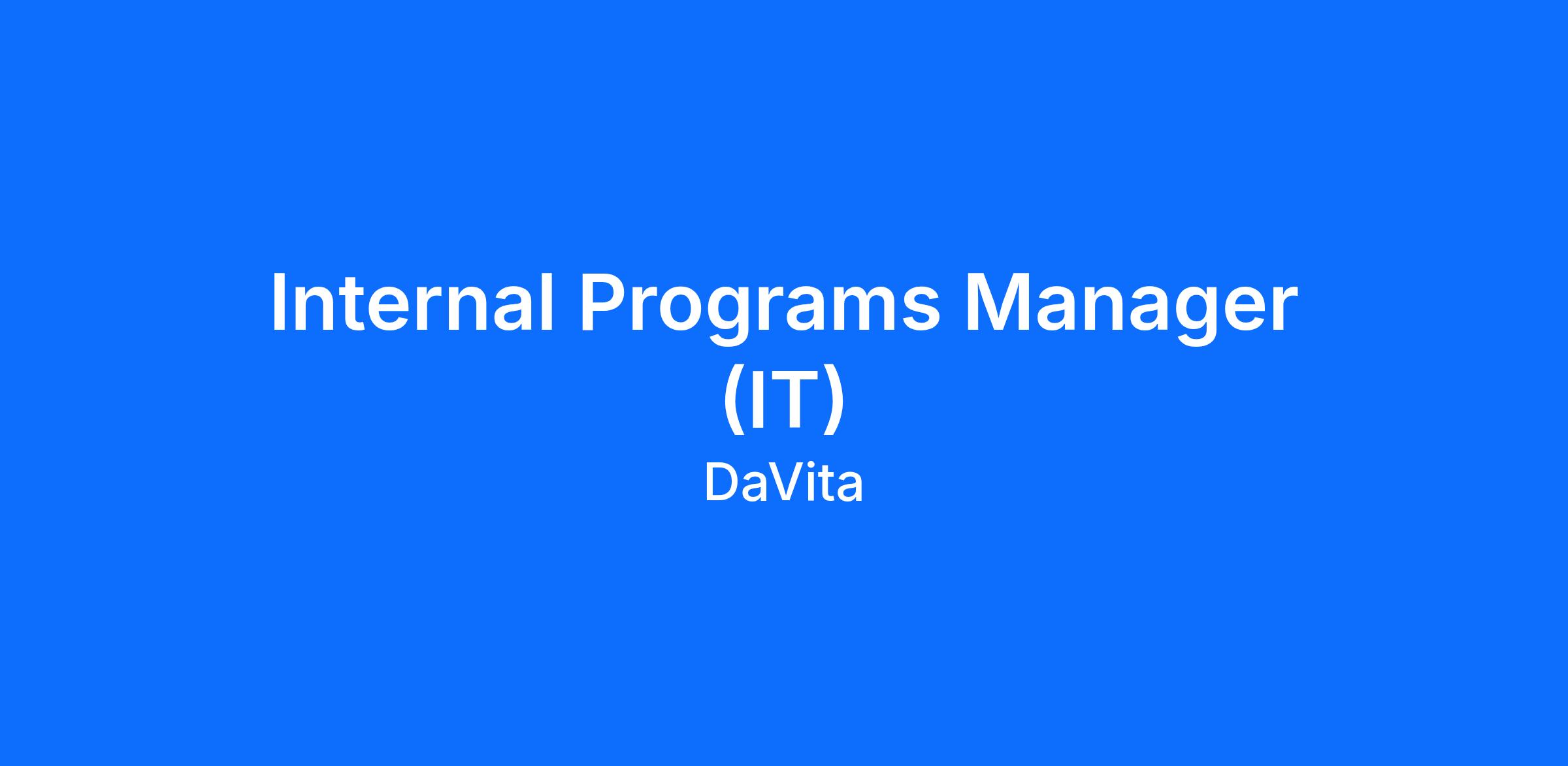 Internal Programs Manager (IT)

DaVita